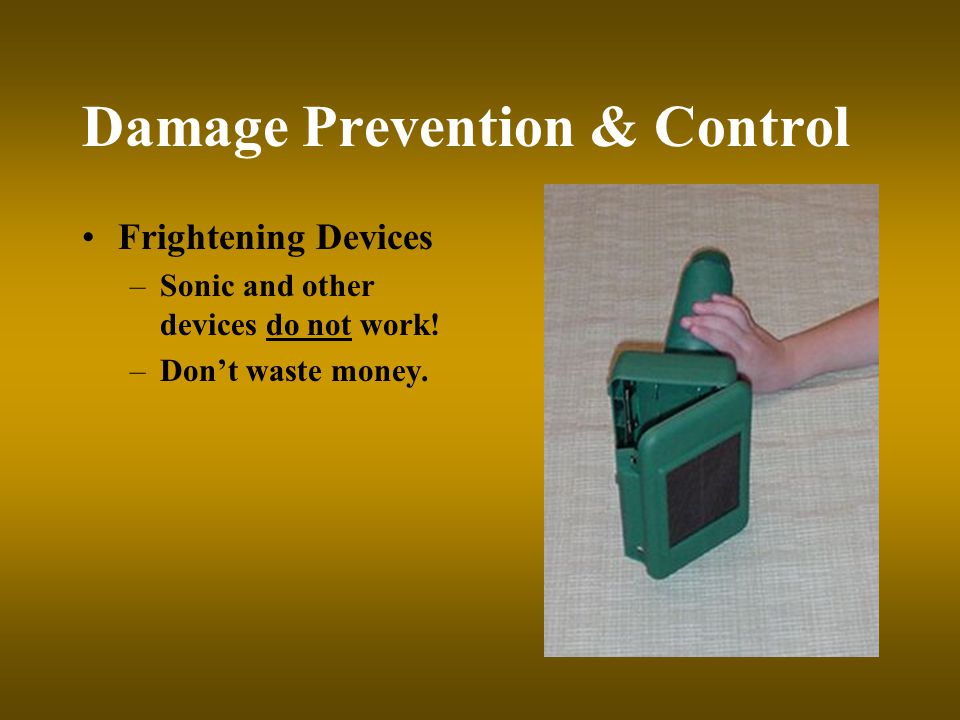 Damage Prevention & Control

• Frightening Devices
– Sonic and other devices do not work!
– Don’t waste money.